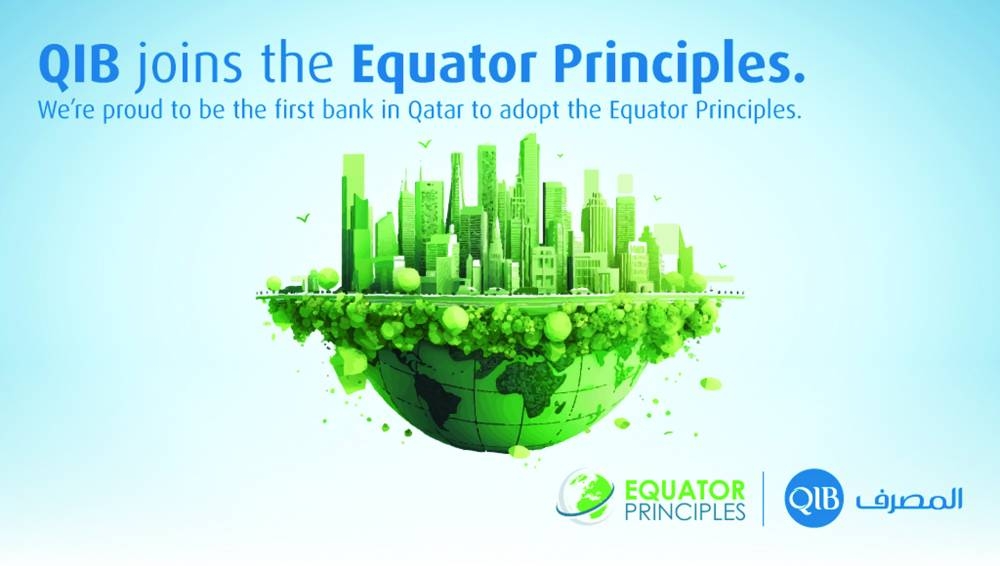 QIB joins the Equator Principles.
We're proud to be the first bank in Qatar to adopt the Equator Principles.

EQUATOR PRINCIPLES

QIB المصرف